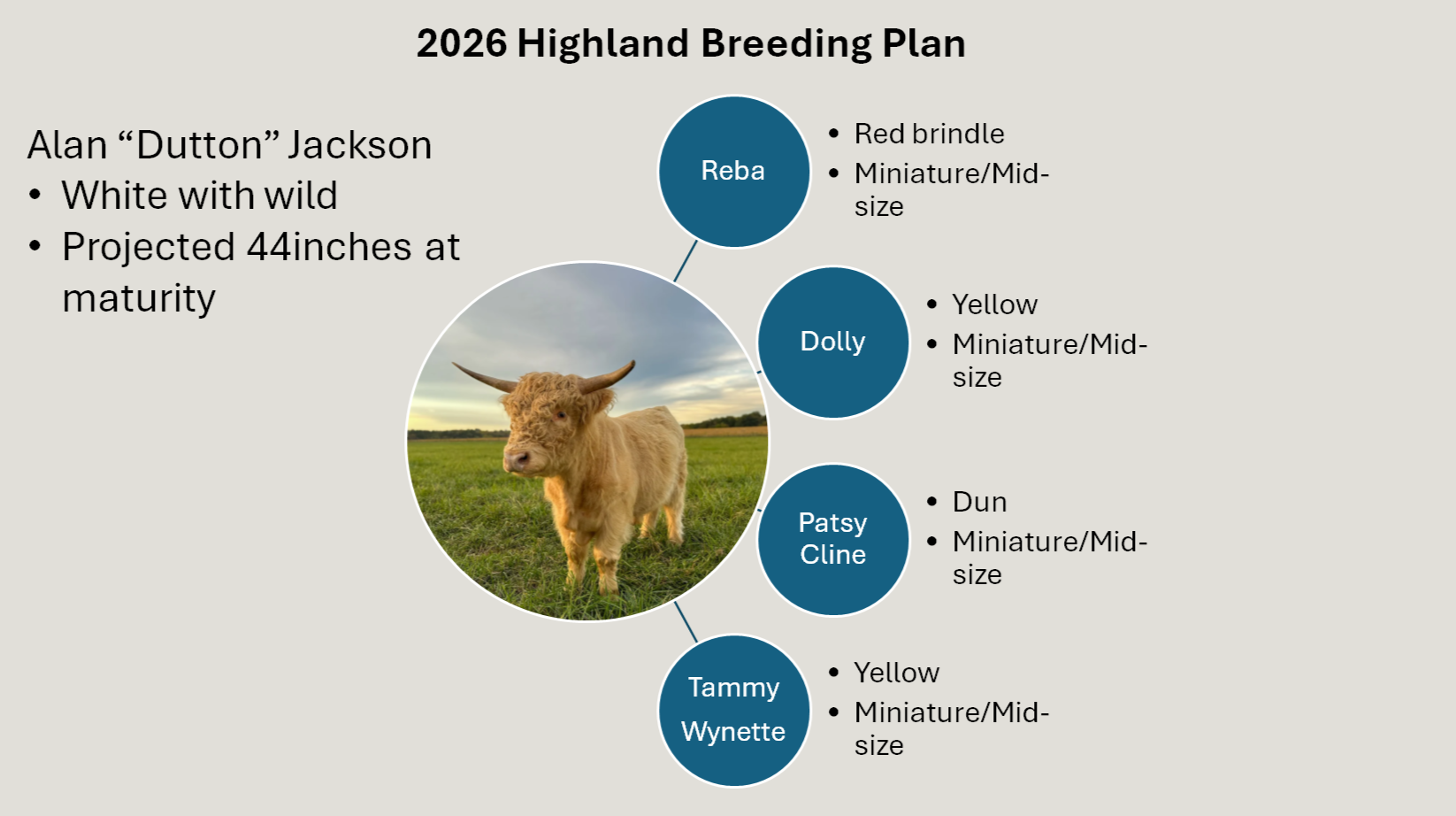 2026 Highland Breeding Plan

Alan “Dutton” Jackson
• White with wild
• Projected 44inches at maturity

Reba
• Red brindle
• Miniature/Mid-size

Dolly
• Yellow
• Miniature/Mid-size

Patsy Cline
• Dun
• Miniature/Mid-size

Tammy Wynette
• Yellow
• Miniature/Mid-size